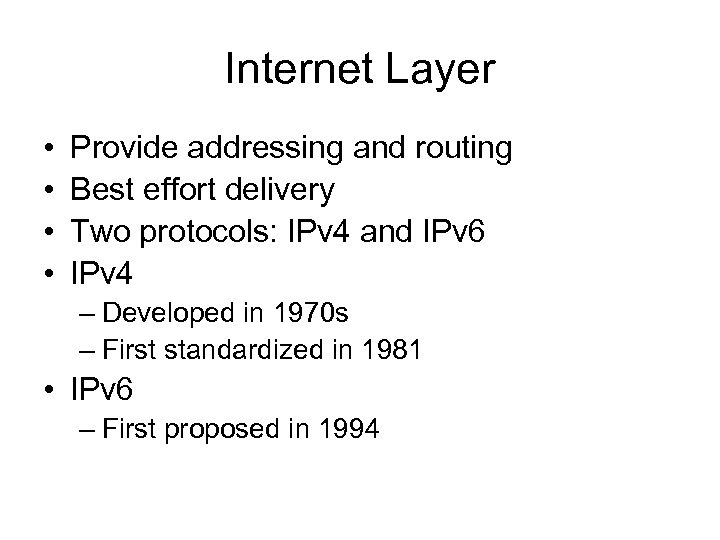 Internet Layer

• Provide addressing and routing
• Best effort delivery
• Two protocols: IPv4 and IPv6
• IPv4
– Developed in 1970s
– First standardized in 1981
• IPv6
– First proposed in 1994